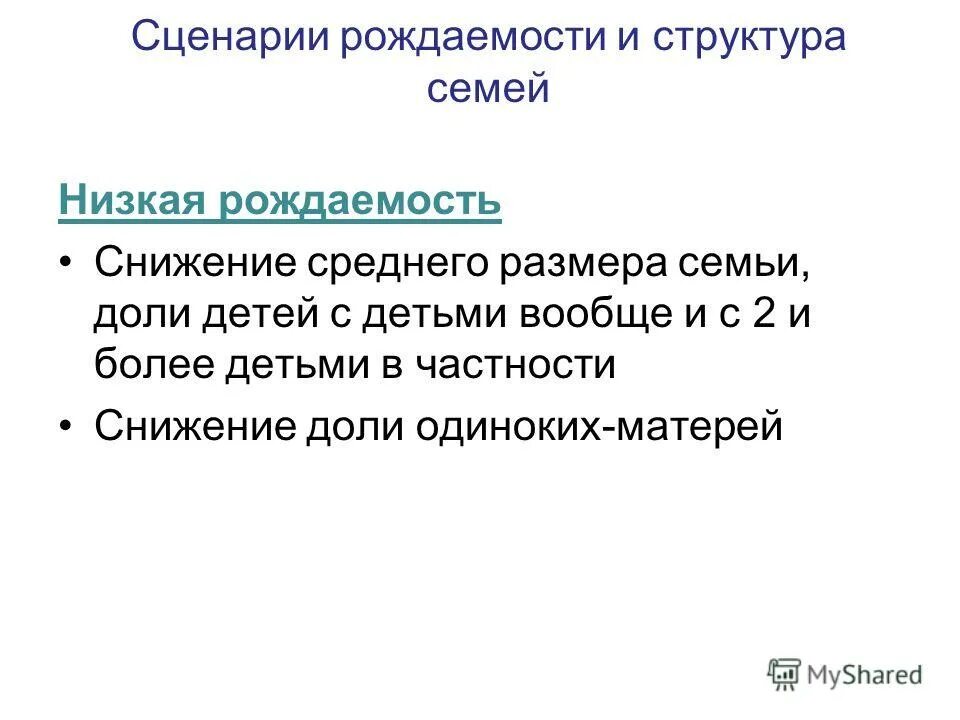 Сценарии рождаемости и структура семей

Низкая рождаемость

• Снижение среднего размера семьи, доли детей с детьми вообще и с 2 и более детьми в частности

• Снижение доли одиноких-матерей

MyShared